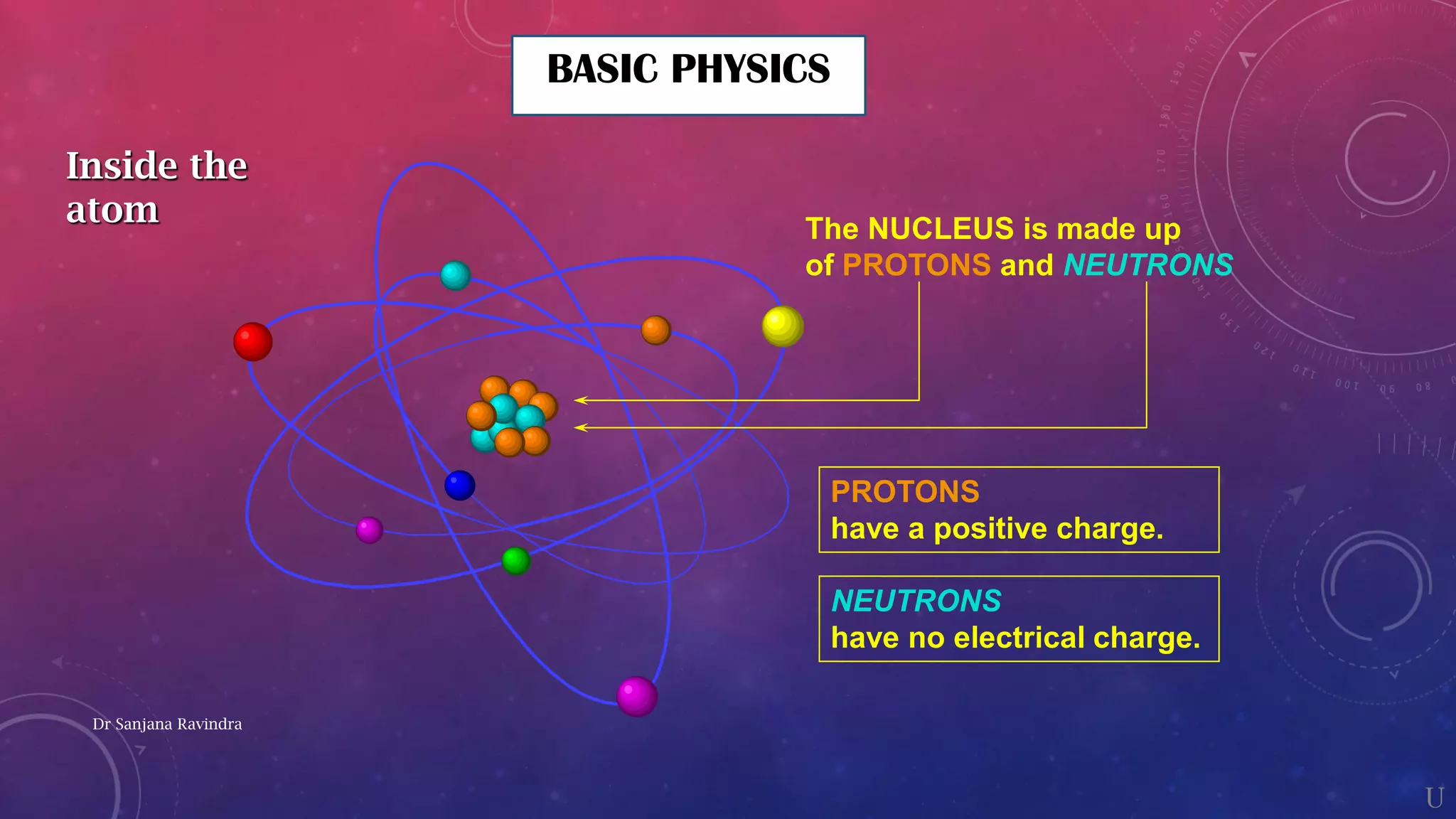 BASIC PHYSICS

Inside the atom

The NUCLEUS is made up of PROTONS and NEUTRONS

PROTONS
have a positive charge.

NEUTRONS
have no electrical charge.

Dr Sanjana Ravindra

U